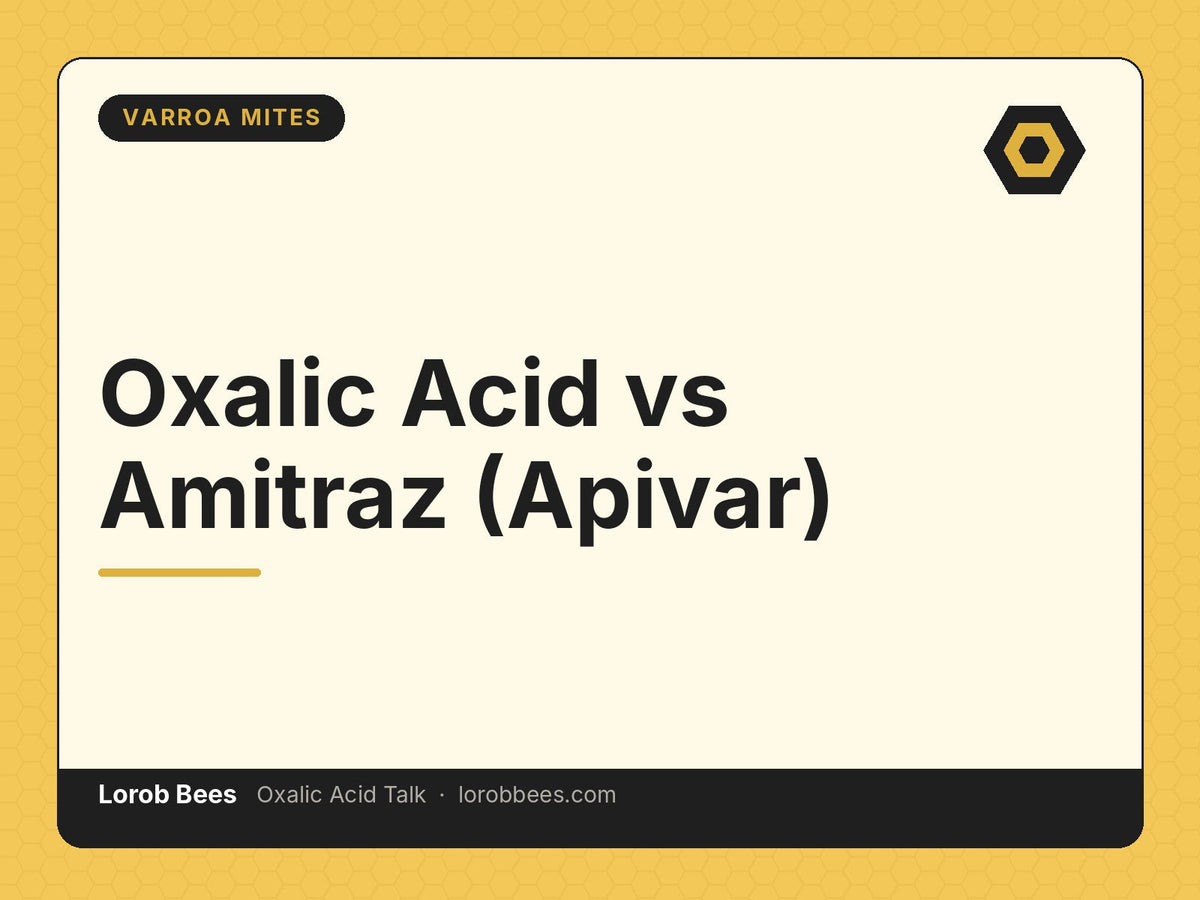 VARROA MITES

Oxalic Acid vs Amitraz (Apivar)

Lorob Bees Oxalic Acid Talk · lorobbees.com